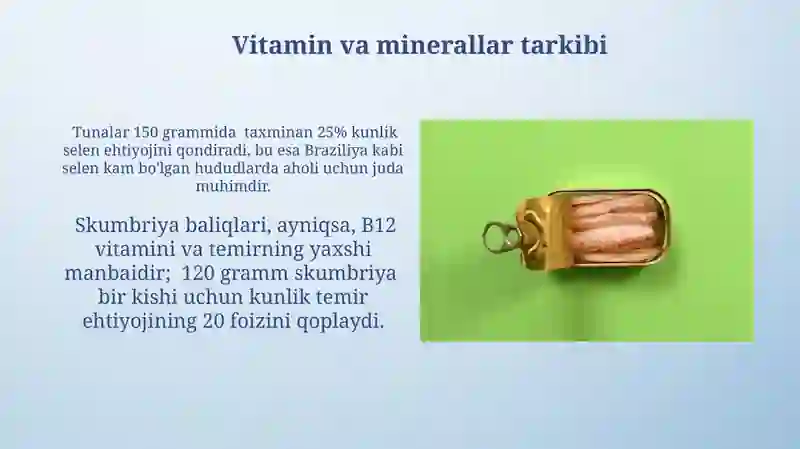 Vitamin va minerallar tarkibi

Tunalar 150 grammida taxminan 25% kunlik selen ehtiyojini qondiradi, bu esa Braziliya kabi selen kam bo'lgan hududlarda aholi uchun juda muhimdir.

Skumbriya baliqlari, ayniqsa, B12 vitamini va temirning yaxshi manbaidir; 120 gramm skumbriya bir kishi uchun kunlik temir ehtiyojining 20 foizini qoplaydi.